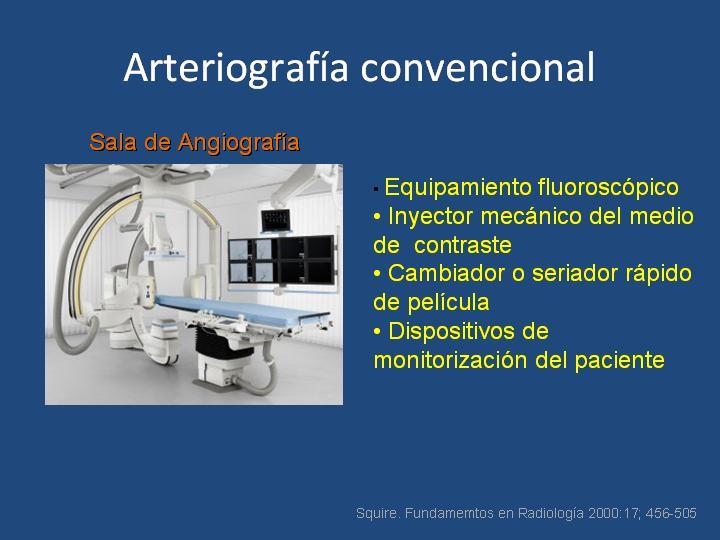 Arteriografía convencional

Sala de Angiografía

▪ Equipamiento fluoroscópico
• Inyector mecánico del medio de contraste
• Cambiador o seriador rápido de película
• Dispositivos de monitorización del paciente

Squire. Fundamemtos en Radiología 2000:17; 456-505